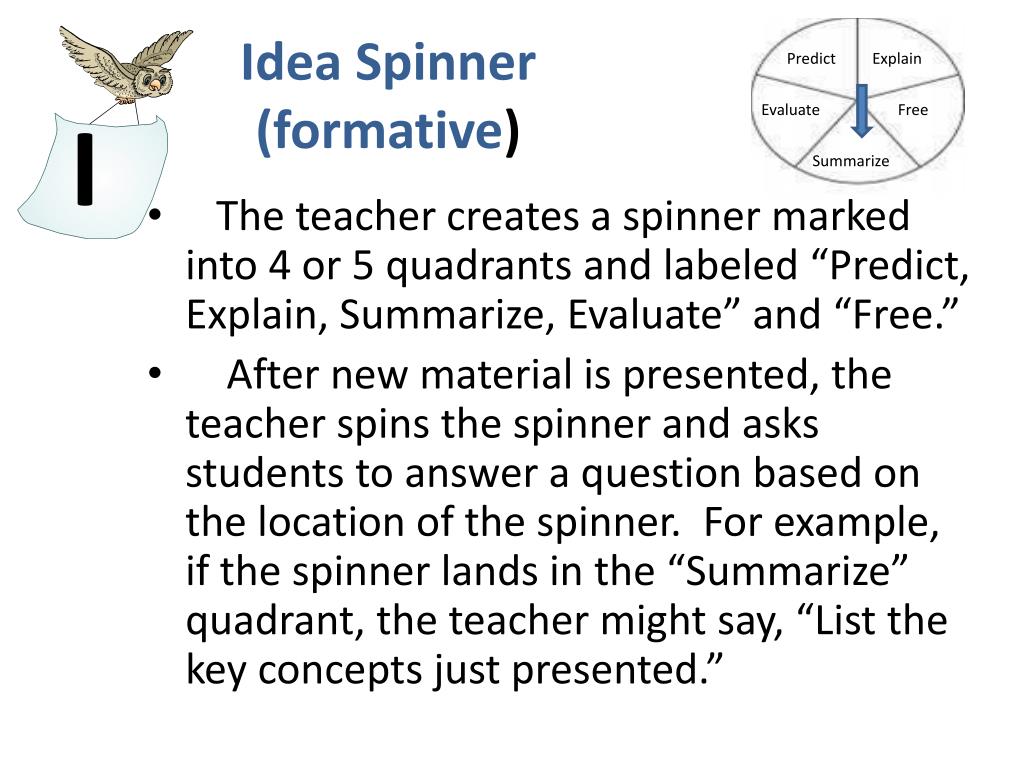 I

Idea Spinner (formative)

Predict
Explain
Evaluate
Free
Summarize

• The teacher creates a spinner marked into 4 or 5 quadrants and labeled “Predict, Explain, Summarize, Evaluate” and “Free.”

• After new material is presented, the teacher spins the spinner and asks students to answer a question based on the location of the spinner. For example, if the spinner lands in the “Summarize” quadrant, the teacher might say, “List the key concepts just presented.”